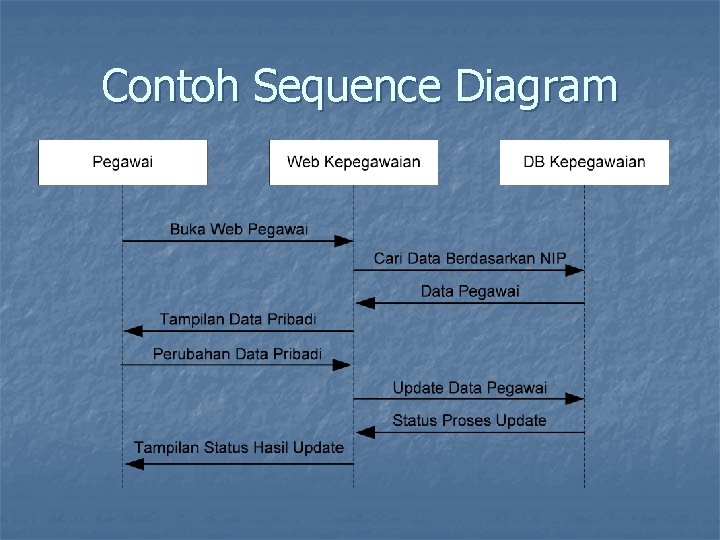 Contoh Sequence Diagram

Pegawai

Web Kepegawaian

DB Kepegawaian

Buka Web Pegawai

Cari Data Berdasarkan NIP

Data Pegawai

Tampilan Data Pribadi

Perubahan Data Pribadi

Update Data Pegawai

Status Proses Update

Tampilan Status Hasil Update